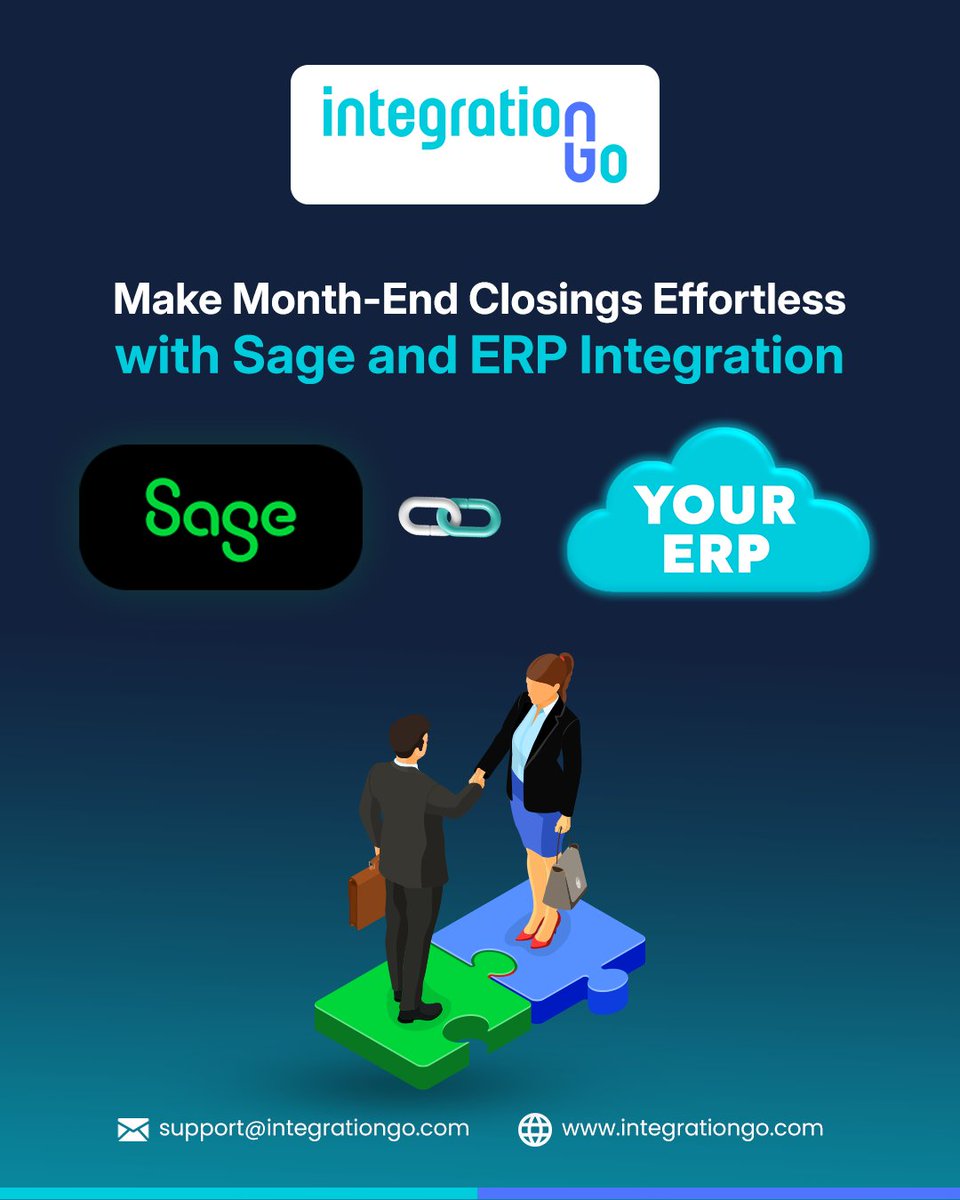 integration Go

Make Month-End Closings Effortless with Sage and ERP Integration

Sage

YOUR ERP

support@integrationgo.com

www.integrationgo.com